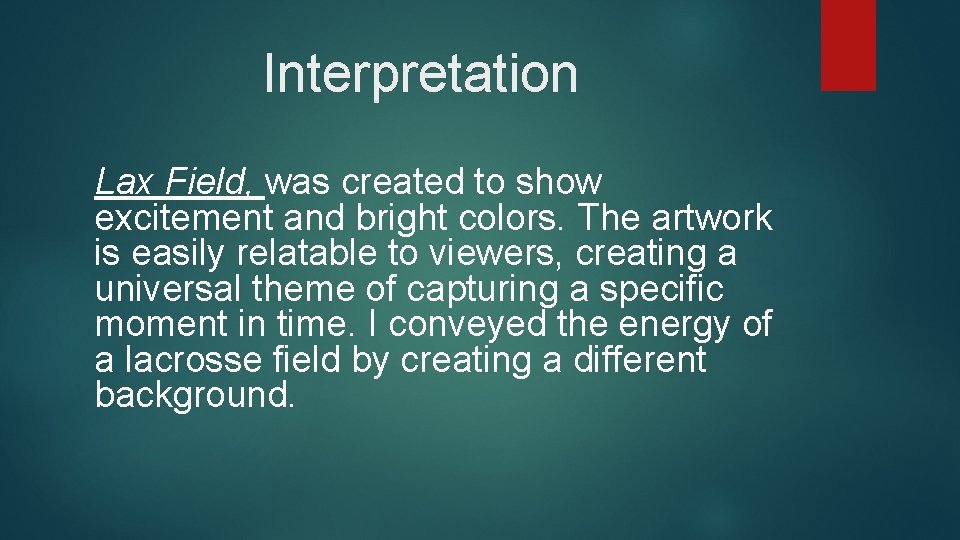 Interpretation

Lax Field, was created to show excitement and bright colors. The artwork is easily relatable to viewers, creating a universal theme of capturing a specific moment in time. I conveyed the energy of a lacrosse field by creating a different background.